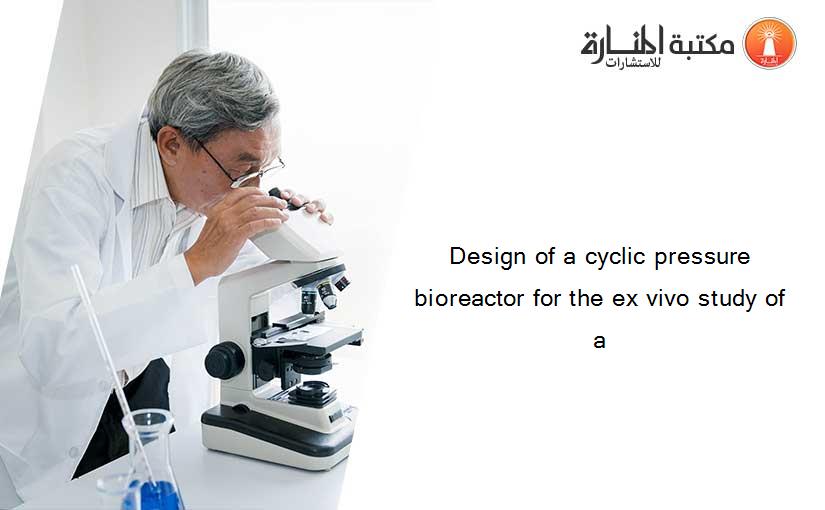 مكتبة المنارة للاستشارات

Design of a cyclic pressure bioreactor for the ex vivo study of a